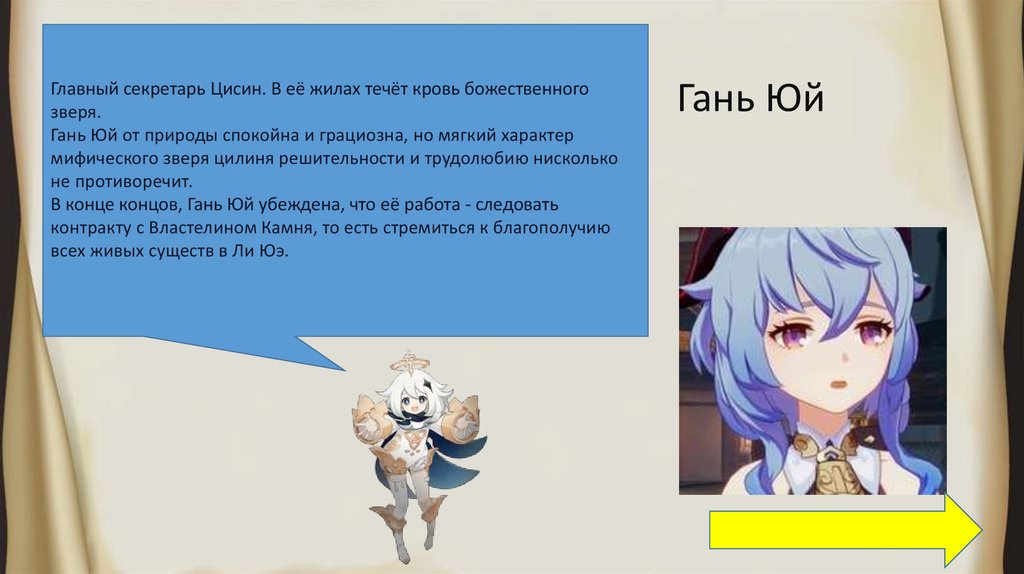 Главный секретарь Цисин. В её жилах течёт кровь божественного зверя.
Гань Юй от природы спокойна и грациозна, но мягкий характер мифического зверя цилиня решительности и трудолюбию нисколько не противоречит.
В конце концов, Гань Юй убеждена, что её работа - следовать контракту с Властелином Камня, то есть стремиться к благополучию всех живых существ в Ли Юэ.

Гань Юй